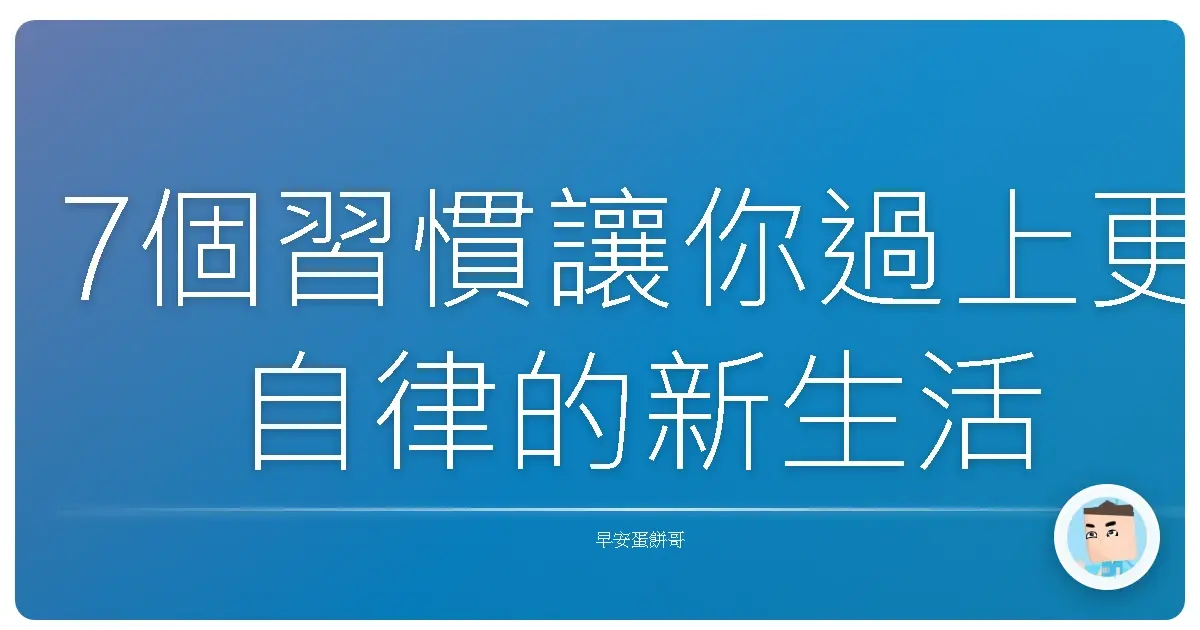 7個習慣讓你過上更自律的新生活

早安蛋餅哥